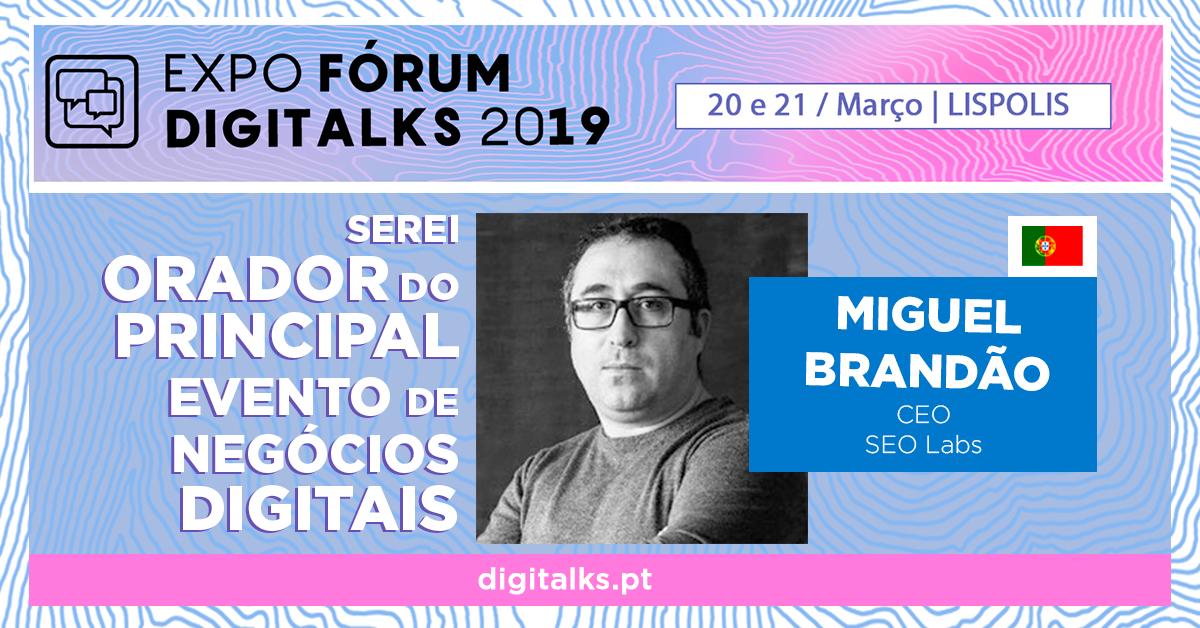 EXPO FÓRUM DIGITALKS 2019

20 e 21 / Março | LISPOLIS

SEREI ORADOR DO PRINCIPAL EVENTO DE NEGÓCIOS DIGITAIS

MIGUEL BRANDÃO
CEO
SEO Labs

digitalks.pt